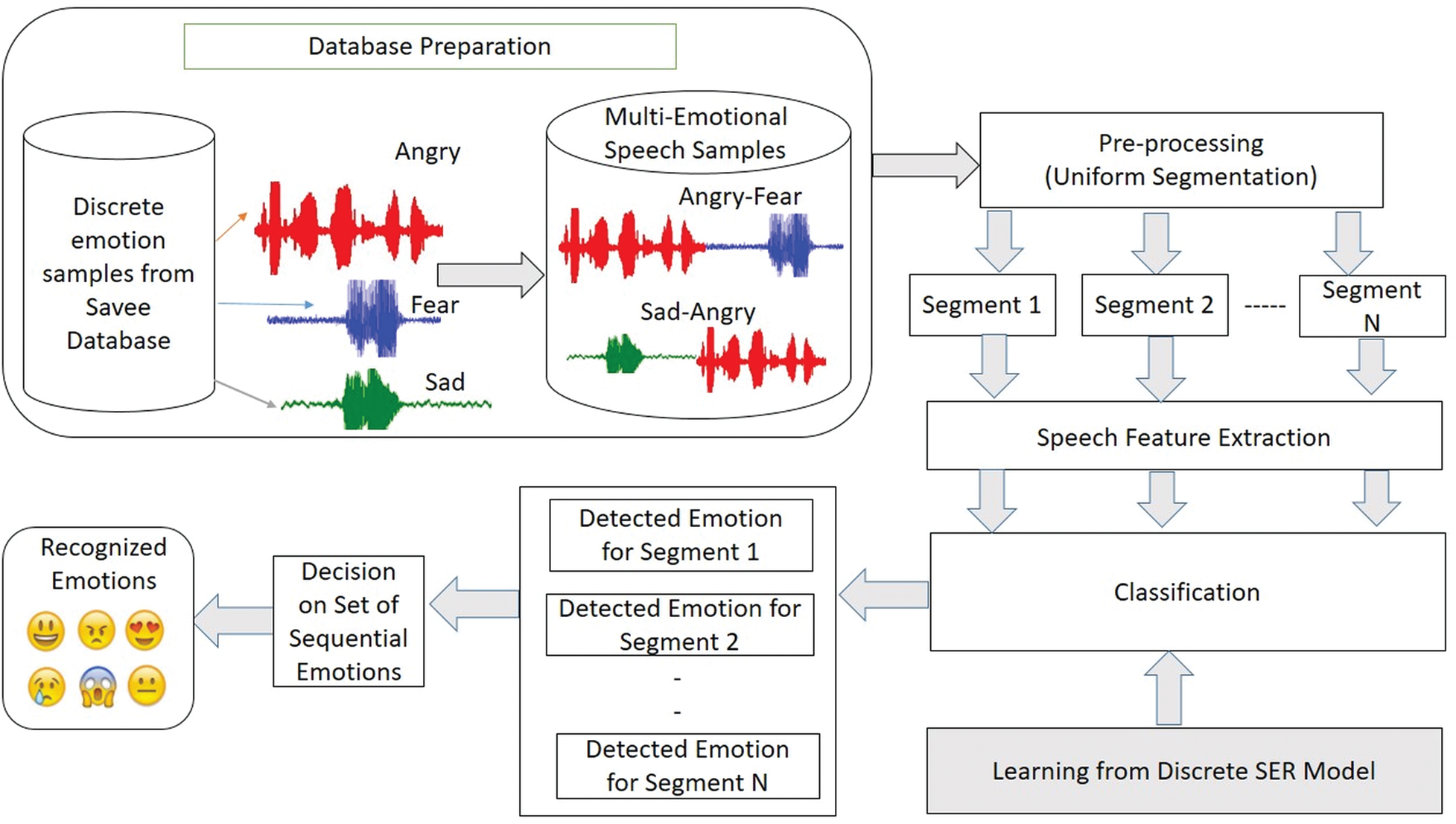 Database Preparation

Discrete emotion samples from Savee Database

Angry

Fear

Sad

Multi-Emotional Speech Samples

Angry-Fear

Sad-Angry

Pre-processing (Uniform Segmentation)

Segment 1

Segment 2

-----

Segment N

Speech Feature Extraction

Classification

Learning from Discrete SER Model

Detected Emotion for Segment 1

Detected Emotion for Segment 2

-

-

Detected Emotion for Segment N

Decision on Set of Sequential Emotions

Recognized Emotions